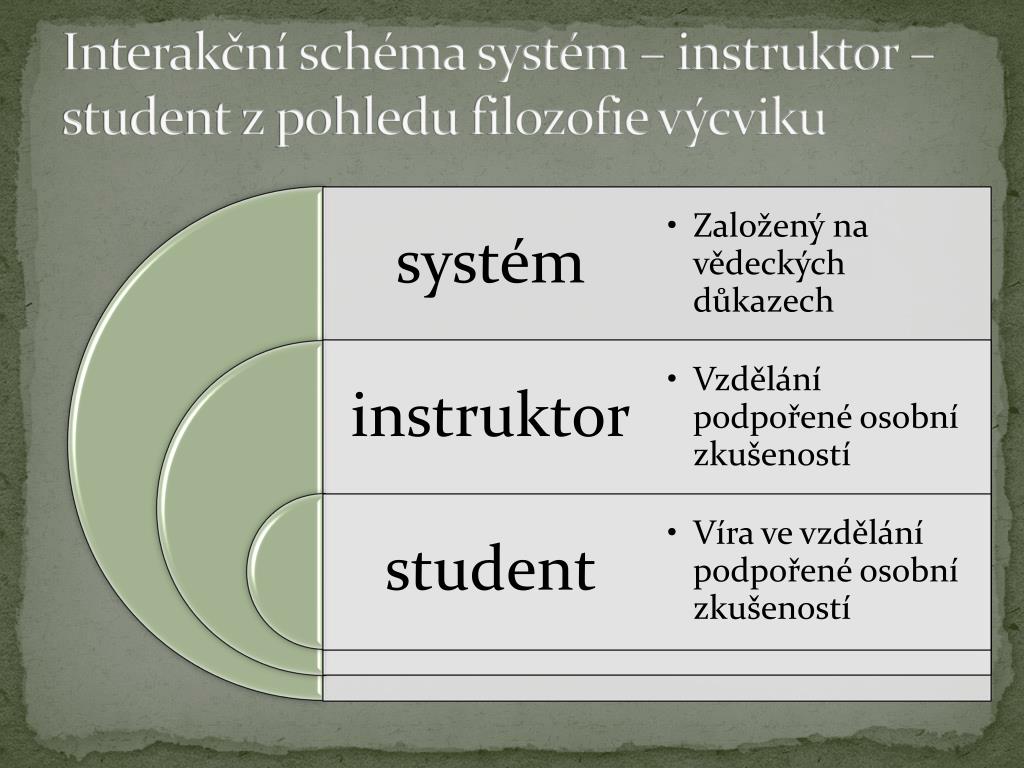 Interakční schéma systém – instruktor – student z pohledu filozofie výcviku

systém

• Založený na vědeckých důkazech

instruktor

• Vzdělání podpořené osobní zkušeností

student

• Víra ve vzdělání podpořené osobní zkušeností